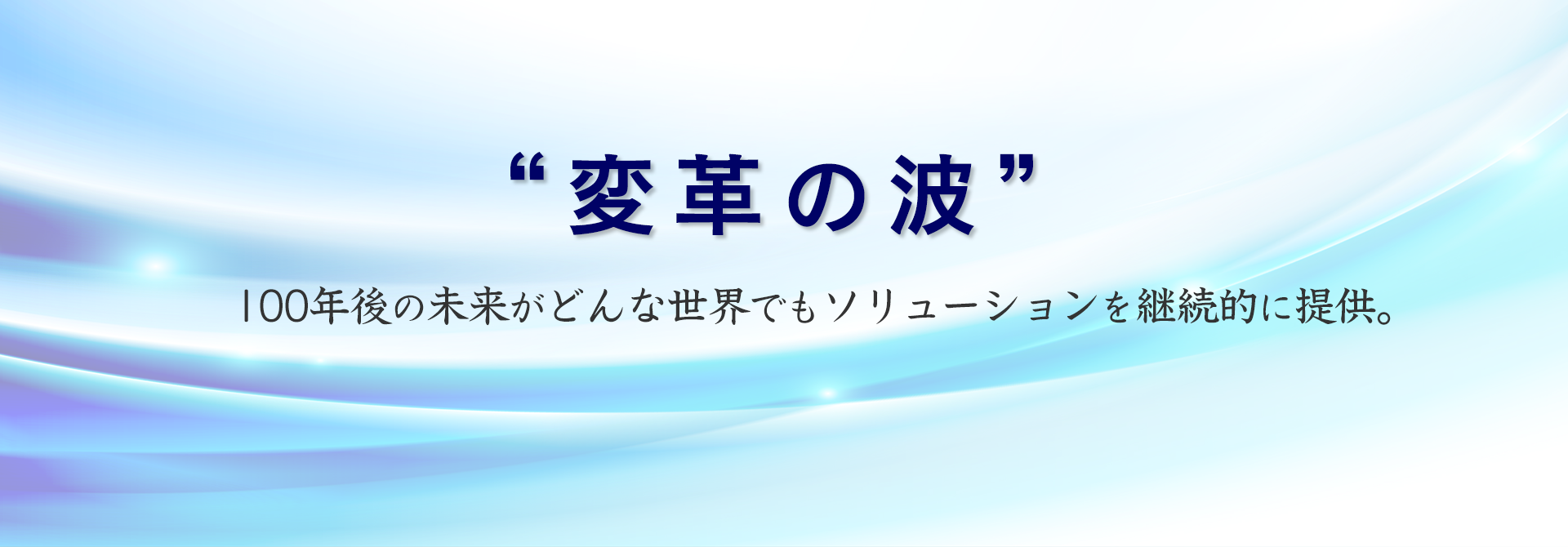 “変革の波”

100年後の未来がどんな世界でもソリューションを継続的に提供。